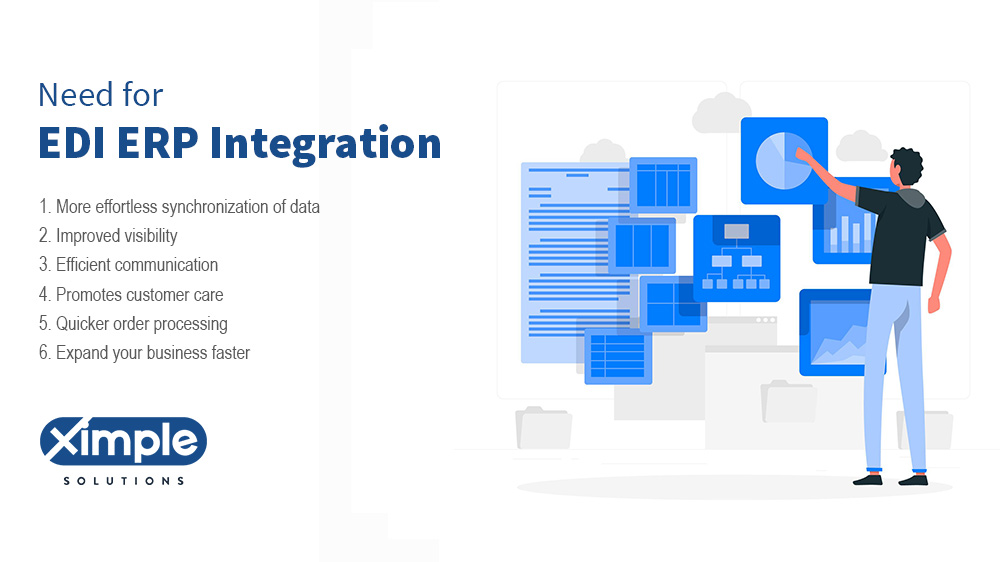 Need for
EDI ERP Integration

1. More effortless synchronization of data
2. Improved visibility
3. Efficient communication
4. Promotes customer care
5. Quicker order processing
6. Expand your business faster

Ximple
SOLUTIONS